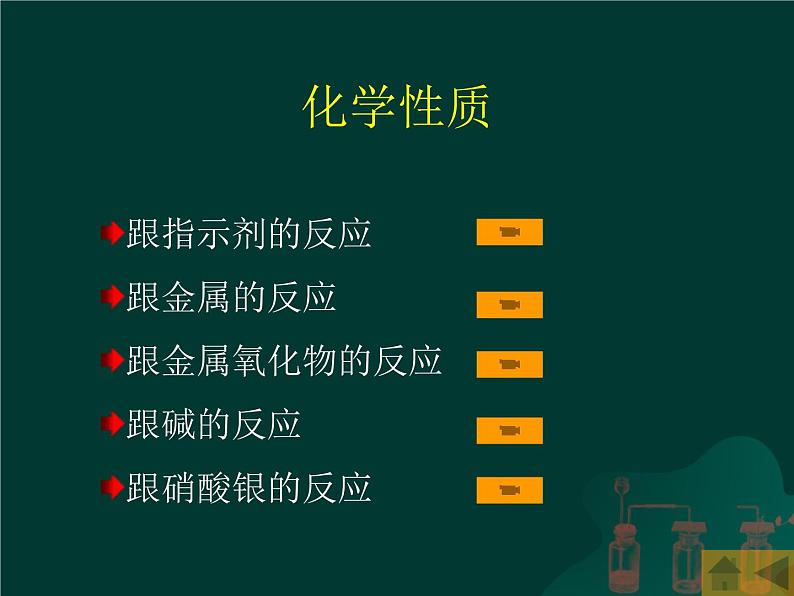 化学性质

跟指示剂的反应

跟金属的反应

跟金属氧化物的反应

跟碱的反应

跟硝酸银的反应